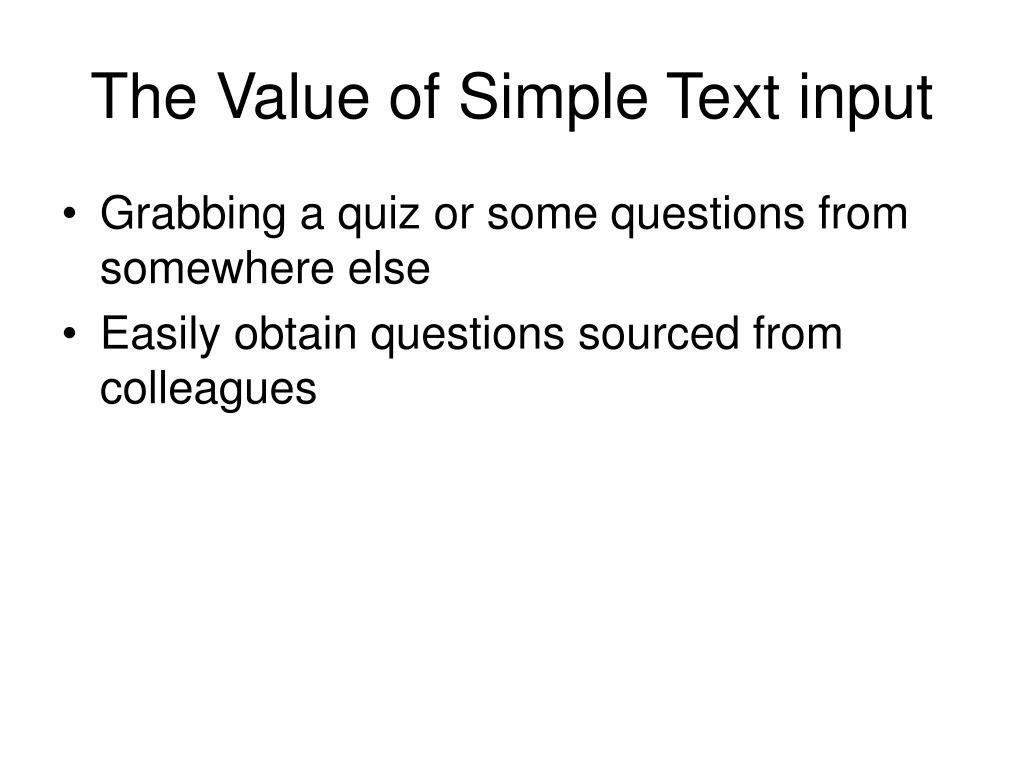 The Value of Simple Text input

• Grabbing a quiz or some questions from somewhere else
• Easily obtain questions sourced from colleagues